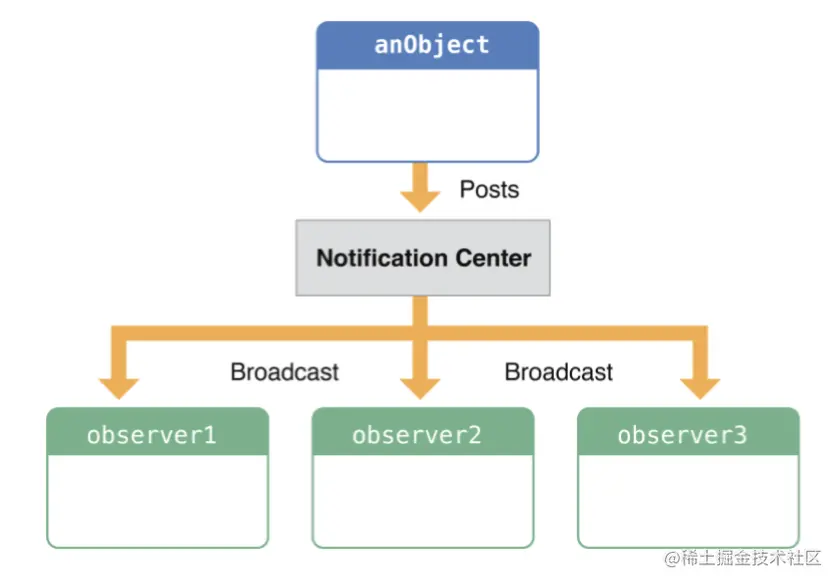 anObject

Posts

Notification Center

Broadcast

Broadcast

observer1

observer2

observer3

@稀土掘金技术社区